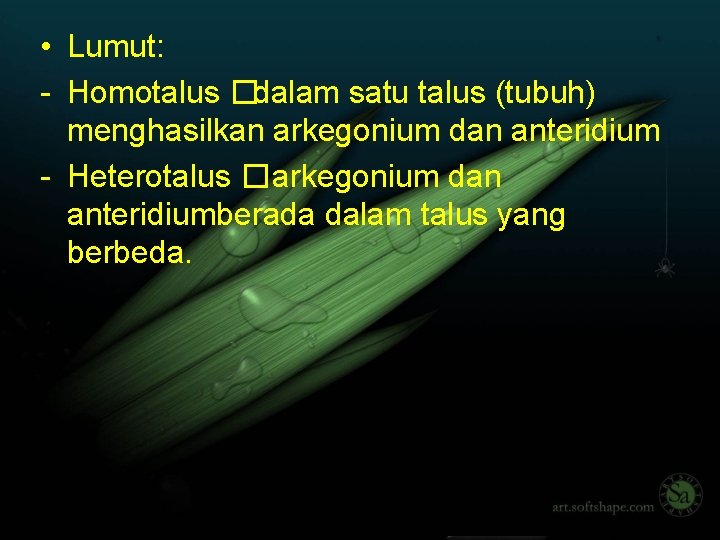 • Lumut:

- Homotalus □dalam satu talus (tubuh) menghasilkan arkegonium dan anteridium

- Heterotalus □arkegonium dan anteridiumberada dalam talus yang berbeda.

art.softshape.com

Sa